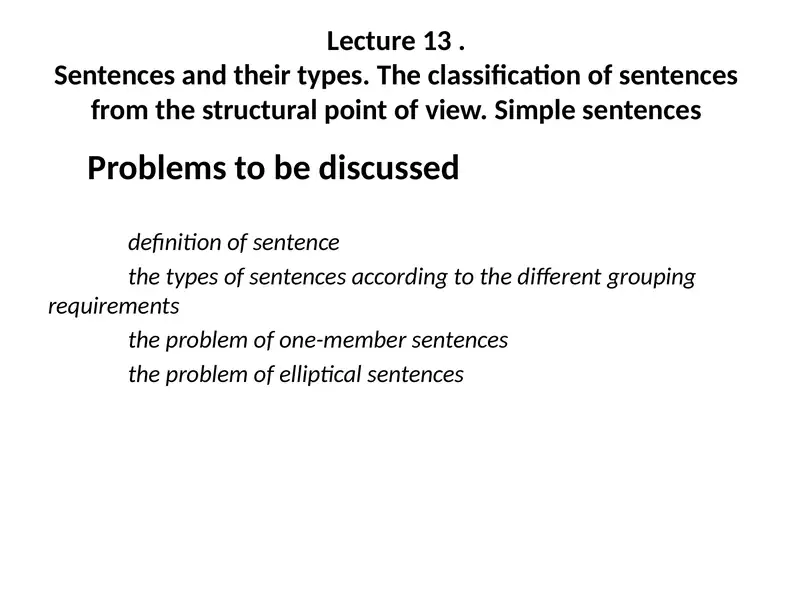 Lecture 13 .
Sentences and their types. The classification of sentences from the structural point of view. Simple sentences

Problems to be discussed

definition of sentence

the types of sentences according to the different grouping requirements

the problem of one-member sentences

the problem of elliptical sentences